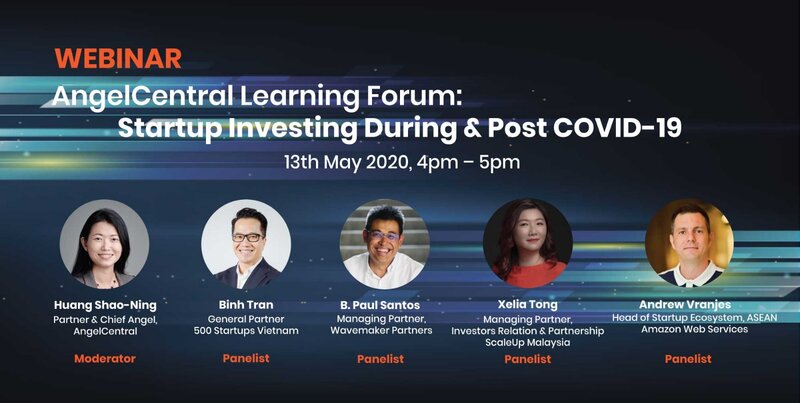 WEBINAR
AngelCentral Learning Forum: Startup Investing During & Post COVID-19
13th May 2020, 4pm – 5pm

Huang Shao-Ning
Partner & Chief Angel, AngelCentral
Moderator

Binh Tran
General Partner
500 Startups Vietnam
Panelist

B. Paul Santos
Managing Partner, Wavemaker Partners
Panelist

Xelia Tong
Managing Partner, Investors Relation & Partnership
ScaleUp Malaysia
Panelist

Andrew Vranjes
Head of Startup Ecosystem, ASEAN
Amazon Web Services
Panelist